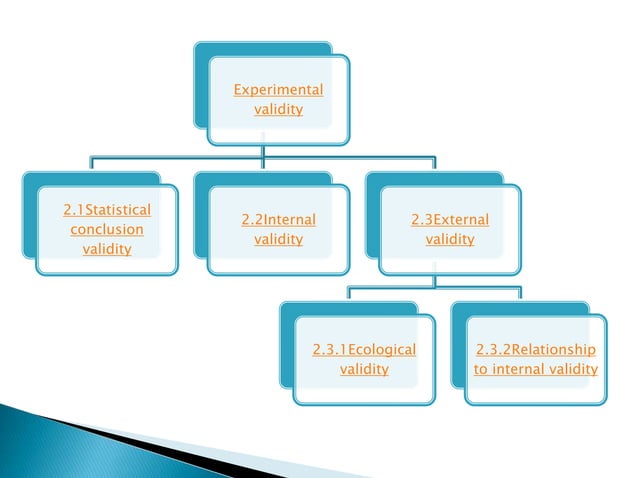 Experimental validity

2.1Statistical conclusion validity

2.2Internal validity

2.3External validity

2.3.1Ecological validity

2.3.2Relationship to internal validity